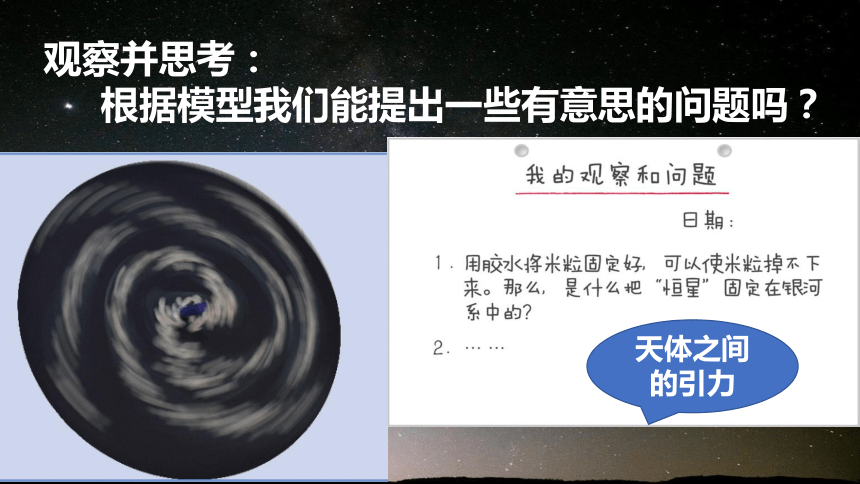 观察并思考：
根据模型我们能提出一些有意思的问题吗？

我的观察和问题

日期：

1. 用胶水将米粒固定好，可以使米粒掉不下来。那么，是什么把“恒星”固定在银河系中的？

2. ……

天体之间的引力